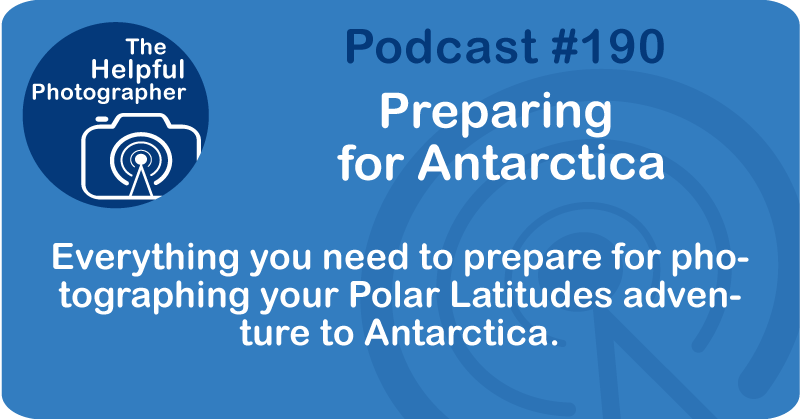 The Helpful Photographer

Podcast #190

Preparing for Antarctica

Everything you need to prepare for photographing your Polar Latitudes adventure to Antarctica.